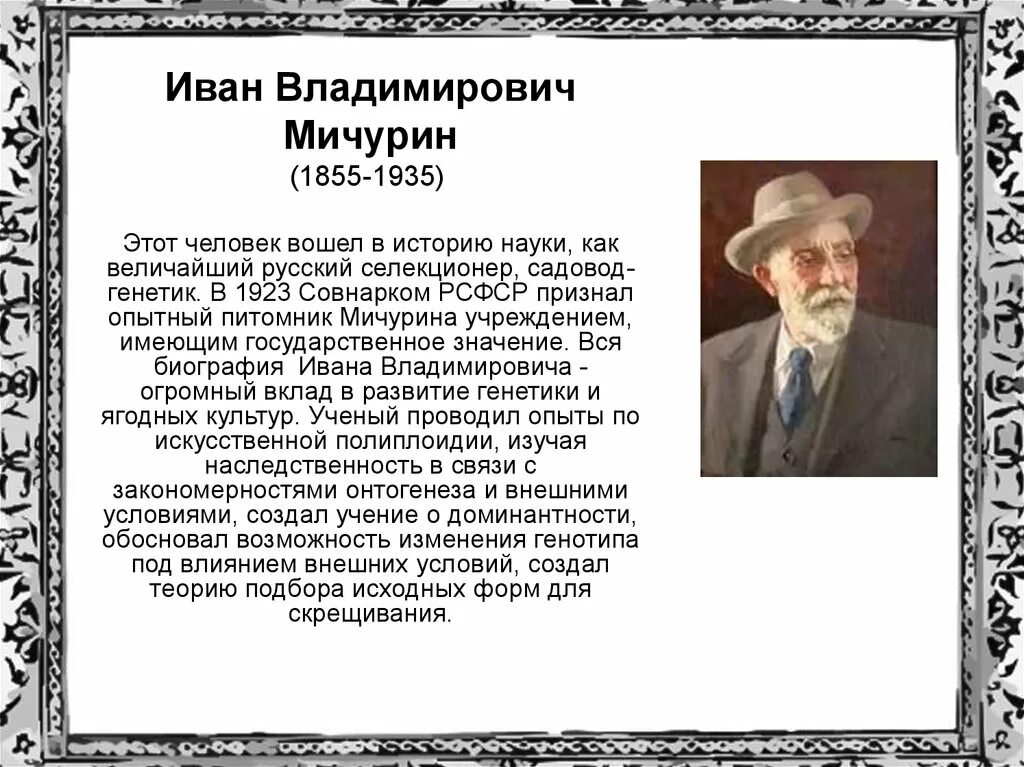 Иван Владимирович Мичурин
(1855-1935)

Этот человек вошел в историю науки, как величайший русский селекционер, садовод-генетик. В 1923 Совнарком РСФСР признал опытный питомник Мичурина учреждением, имеющим государственное значение. Вся биография Ивана Владимировича - огромный вклад в развитие генетики и ягодных культур. Ученый проводил опыты по искусственной полиплоидии, изучая наследственность в связи с закономерностями онтогенеза и внешними условиями, создал учение о доминантности, обосновал возможность изменения генотипа под влиянием внешних условий, создал теорию подбора исходных форм для скрещивания.